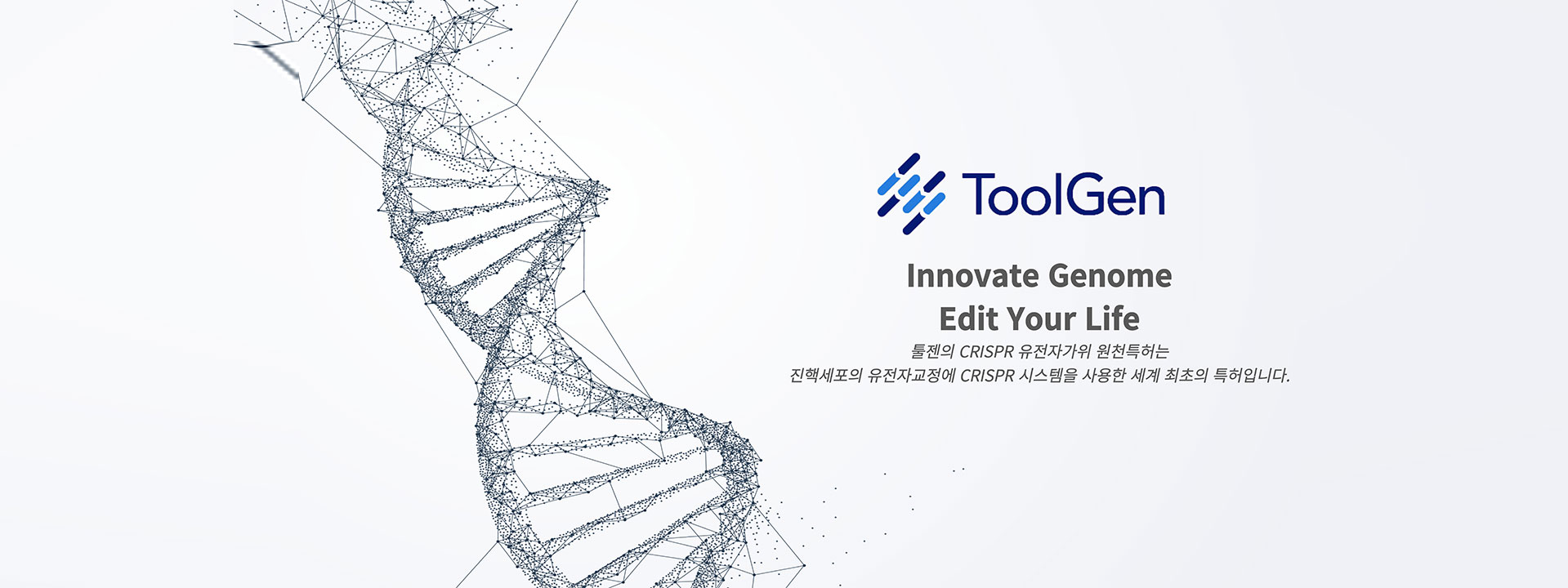 ToolGen

Innovate Genome
Edit Your Life

툴젠의 CRISPR 유전자가위 원천특허는
진핵세포의 유전자교정에 CRISPR 시스템을 사용한 세계 최초의 특허입니다.